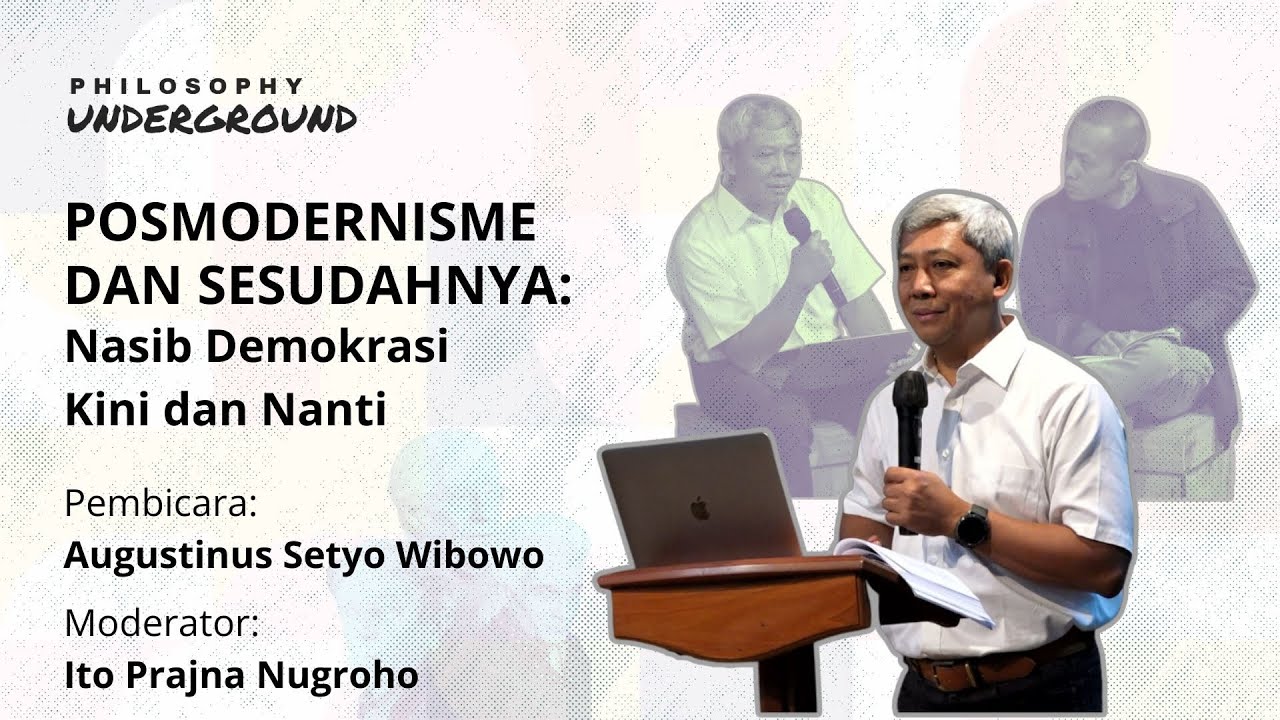 PHILOSOPHY
UNDERGROUND

POSMODERNISME DAN SESUDAHNYA:
Nasib Demokrasi Kini dan Nanti

Pembicara:
Augustinus Setyo Wibowo

Moderator:
Ito Prajna Nugroho